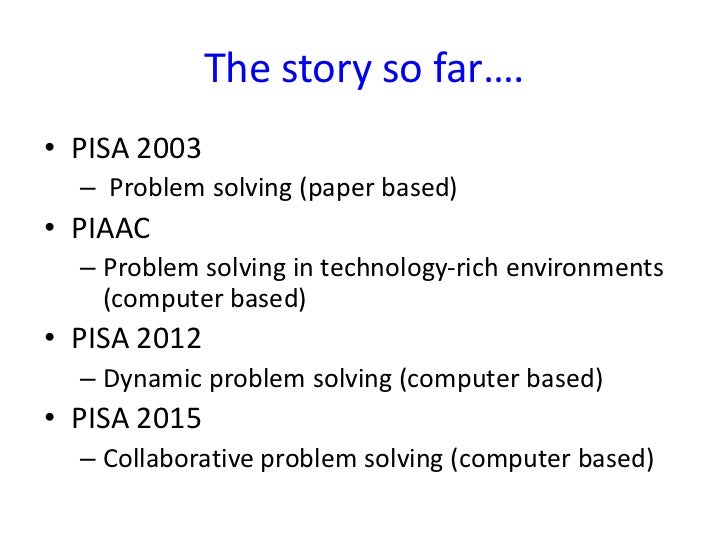 The story so far….

• PISA 2003
– Problem solving (paper based)
• PIAAC
– Problem solving in technology-rich environments (computer based)
• PISA 2012
– Dynamic problem solving (computer based)
• PISA 2015
– Collaborative problem solving (computer based)